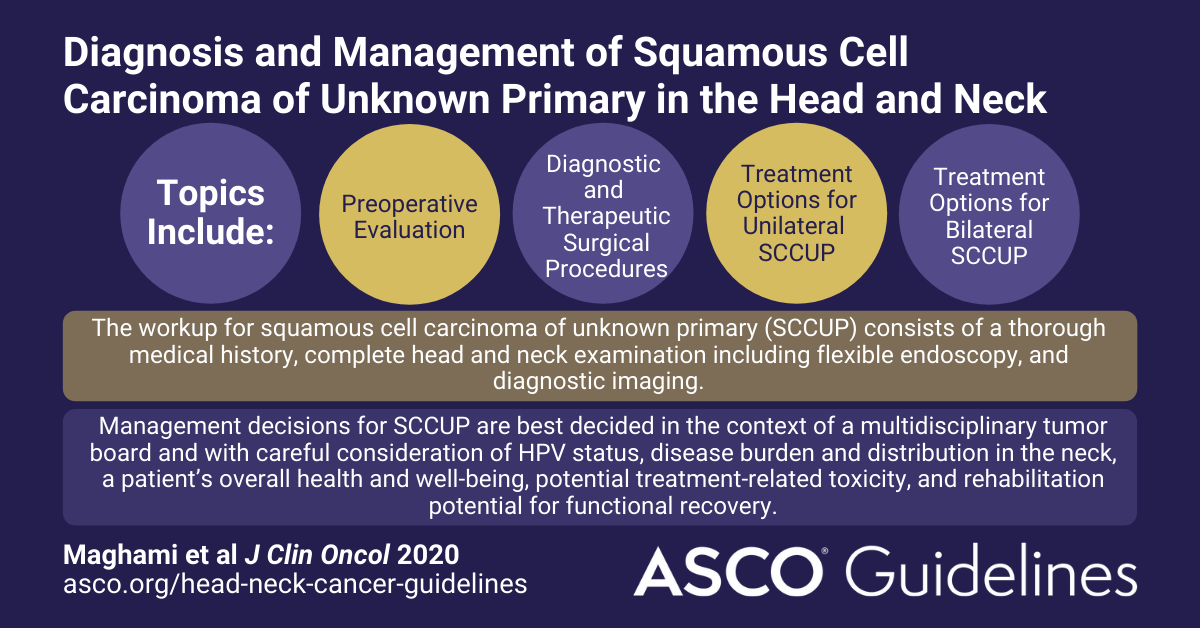 Diagnosis and Management of Squamous Cell Carcinoma of Unknown Primary in the Head and Neck

Topics Include:

Preoperative Evaluation

Diagnostic and Therapeutic Surgical Procedures

Treatment Options for Unilateral SCCUP

Treatment Options for Bilateral SCCUP

The workup for squamous cell carcinoma of unknown primary (SCCUP) consists of a thorough medical history, complete head and neck examination including flexible endoscopy, and diagnostic imaging.

Management decisions for SCCUP are best decided in the context of a multidisciplinary tumor board and with careful consideration of HPV status, disease burden and distribution in the neck, a patient's overall health and well-being, potential treatment-related toxicity, and rehabilitation potential for functional recovery.

Maghami et al J Clin Oncol 2020
asco.org/head-neck-cancer-guidelines

ASCO® Guidelines